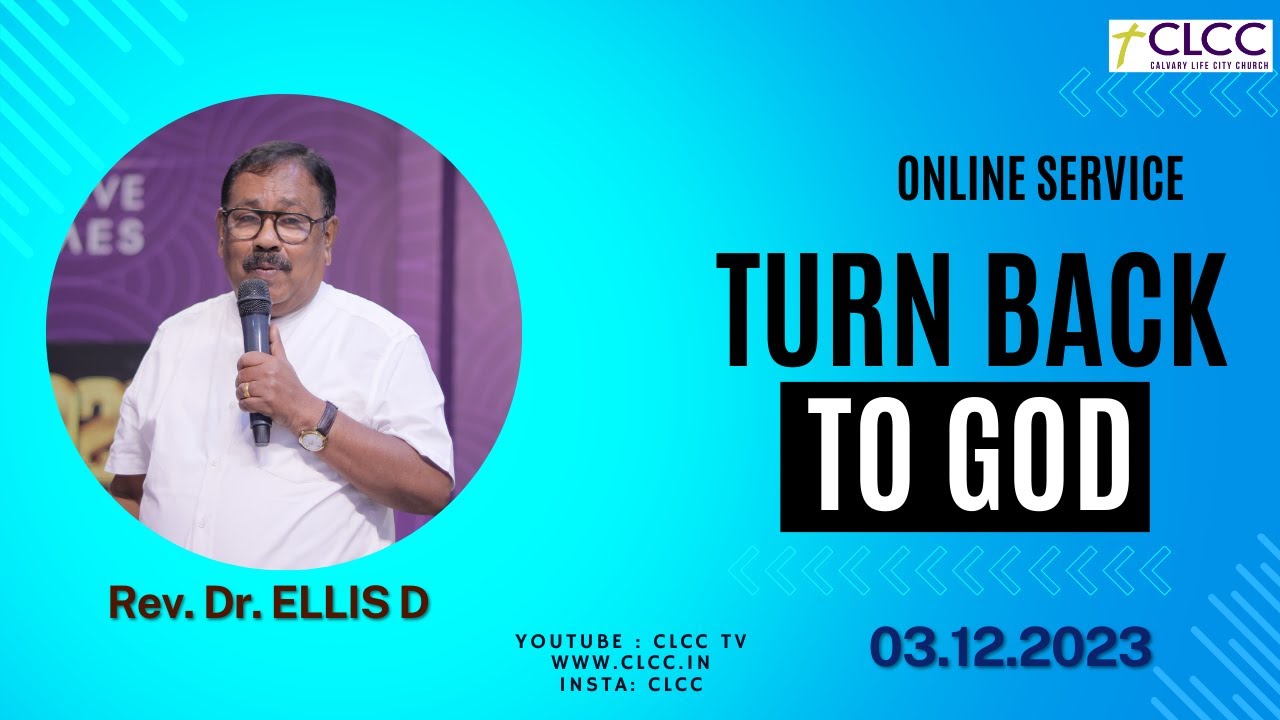 CLCC
CALVARY LIFE CITY CHURCH

ONLINE SERVICE

TURN BACK TO GOD

Rev. Dr. ELLIS D

YOUTUBE : CLCC TV
WWW.CLCC.IN
INSTA: CLCC

03.12.2023